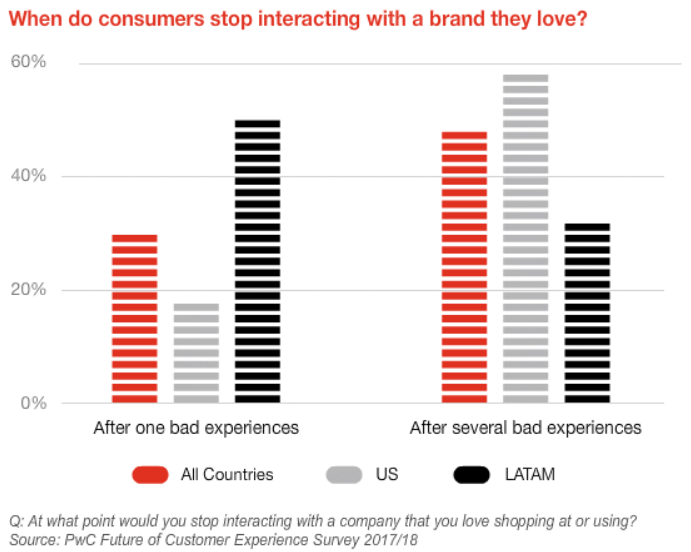 When do consumers stop interacting with a brand they love?

60%

40%

20%

0%

After one bad experiences

After several bad experiences

All Countries

US

LATAM

Q: At what point would you stop interacting with a company that you love shopping at or using?
Source: PwC Future of Customer Experience Survey 2017/18